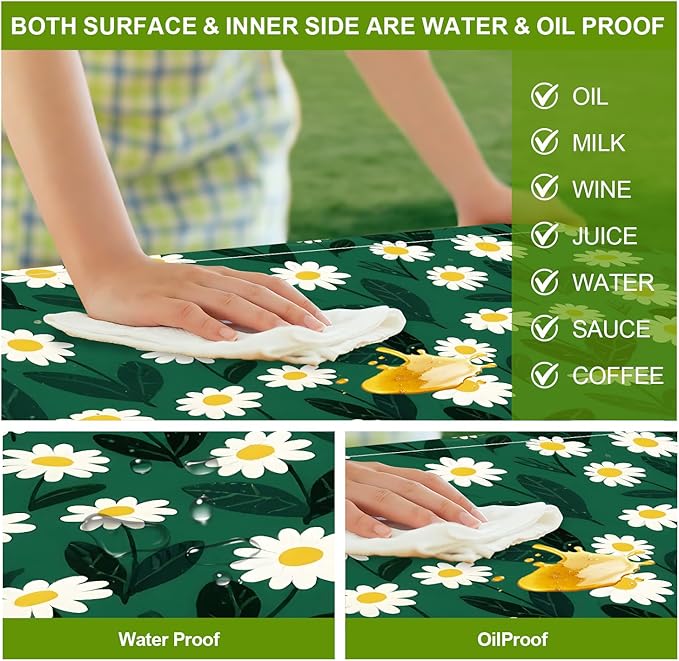 BOTH SURFACE & INNER SIDE ARE WATER & OIL PROOF

OIL
MILK
WINE
JUICE
WATER
SAUCE
COFFEE

Water Proof

OilProof